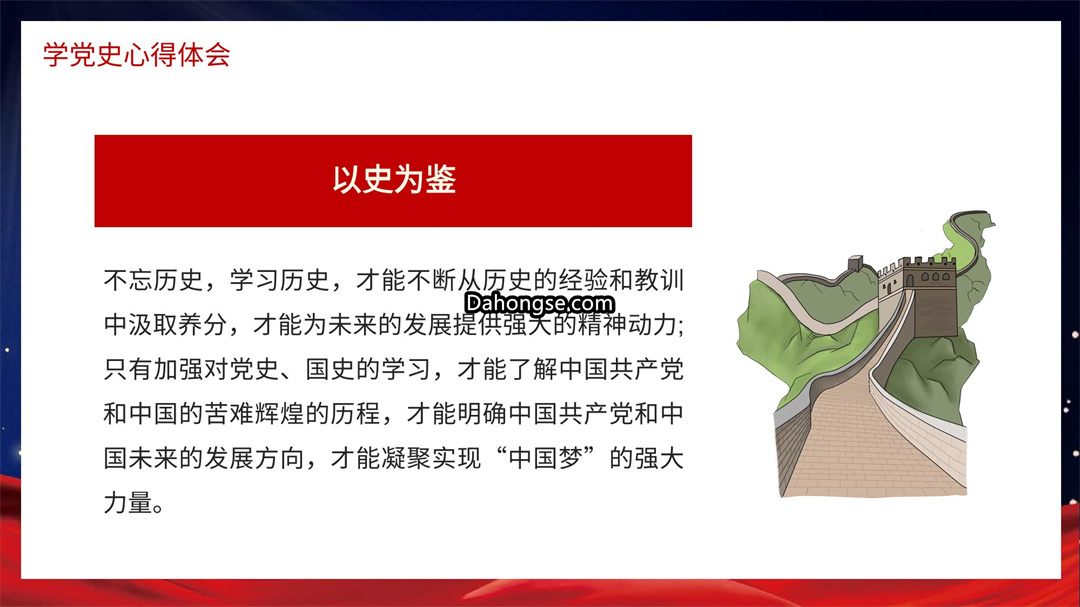 学党史心得体会

以史为鉴

不忘历史，学习历史，才能不断从历史的经验和教训中汲取养分，才能为未来的发展提供强大的精神动力；只有加强对党史、国史的学习，才能了解中国共产党和中国的苦难辉煌的历程，才能明确中国共产党和中国未来的发展方向，才能凝聚实现“中国梦”的强大力量。

Dahongse.com